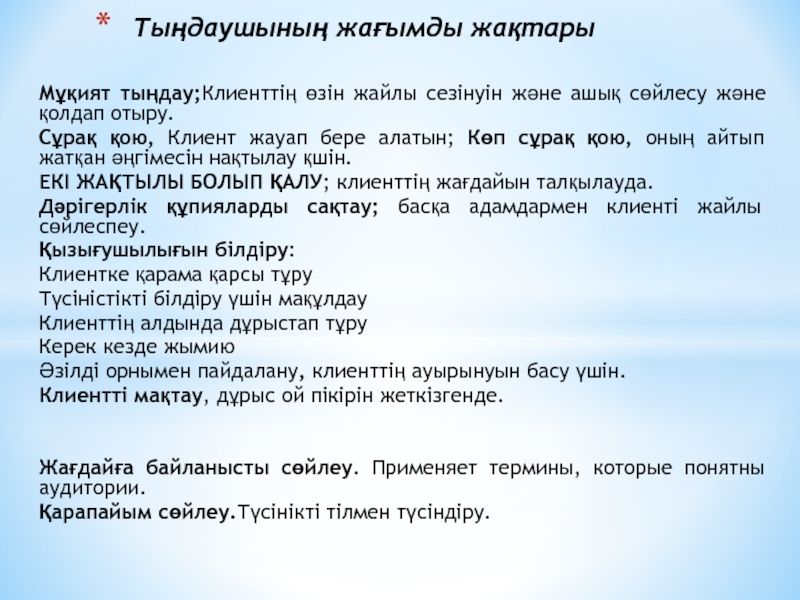 * Тыңдаушының жағымды жақтары

Мұқият тыңдау;Клиенттің өзін жайлы сезінуін және ашық сөйлесу және қолдап отыру.
Сұрақ қою, Клиент жауап бере алатын; Көп сұрақ қою, оның айтып жатқан әңгімесін нақтылау қшін.
ЕКІ ЖАҚТЫЛЫ БОЛЫП ҚАЛУ; клиенттің жағдайын талқылауда.
Дәрігерлік құпияларды сақтау; басқа адамдармен клиенті жайлы сөйлеспеу.
Қызығушылығын білдіру:
Клиентке қарама қарсы тұру
Түсіністікті білдіру үшін мақұлдау
Клиенттің алдында дұрыстап тұру
Керек кезде жымию
Әзілді орнымен пайдалану, клиенттің ауырынуын басу үшін.
Клиентті мақтау, дұрыс ой пікірін жеткізгенде.

Жағдайға байланысты сөйлеу. Применяет термины, которые понятны аудитории.
Қарапайым сөйлеу.Түсінікті тілмен түсіндіру.